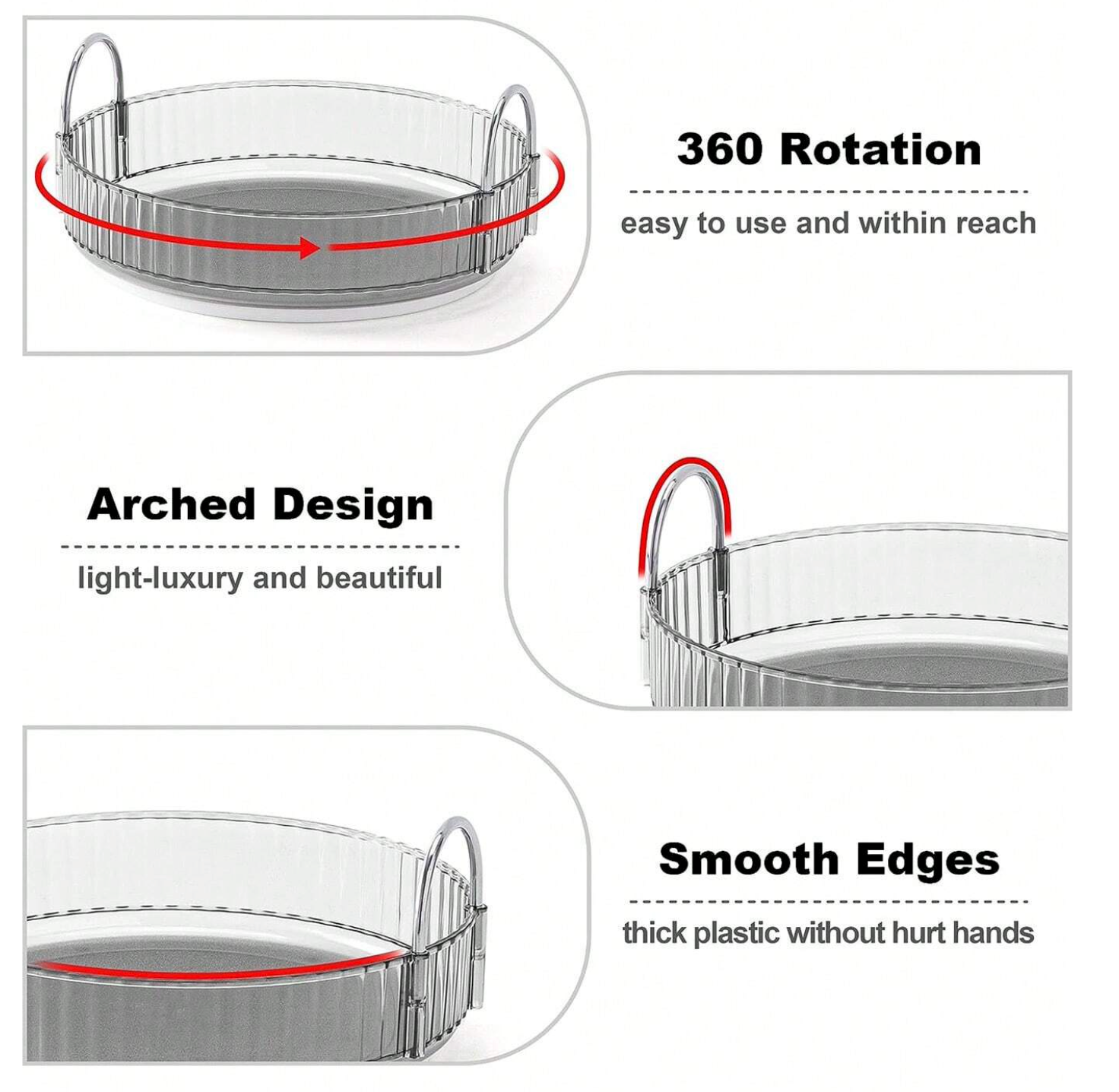 360 Rotation

easy to use and within reach

Arched Design

light-luxury and beautiful

Smooth Edges

thick plastic without hurt hands